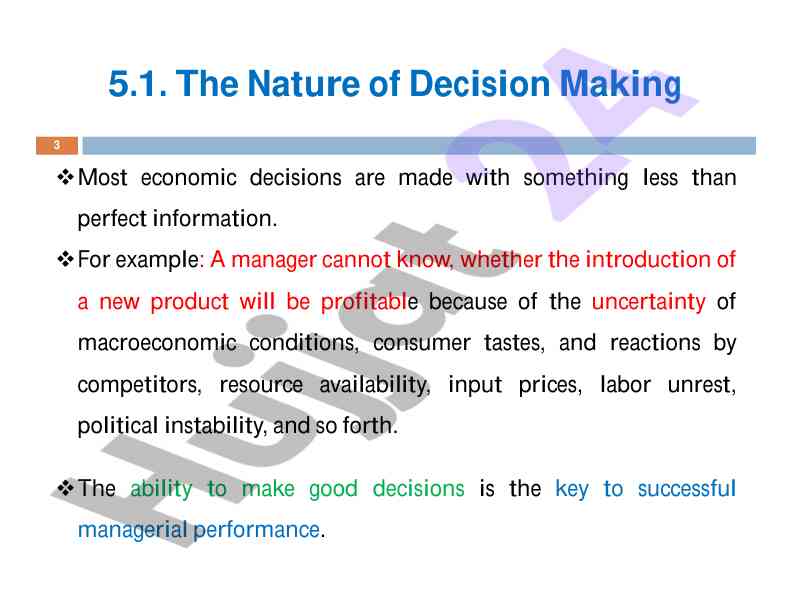 5.1. The Nature of Decision Making

3

❖ Most economic decisions are made with something less than perfect information.

❖ For example: A manager cannot know, whether the introduction of a new product will be profitable because of the uncertainty of macroeconomic conditions, consumer tastes, and reactions by competitors, resource availability, input prices, labor unrest, political instability, and so forth.

❖ The ability to make good decisions is the key to successful managerial performance.

Hujjat 24